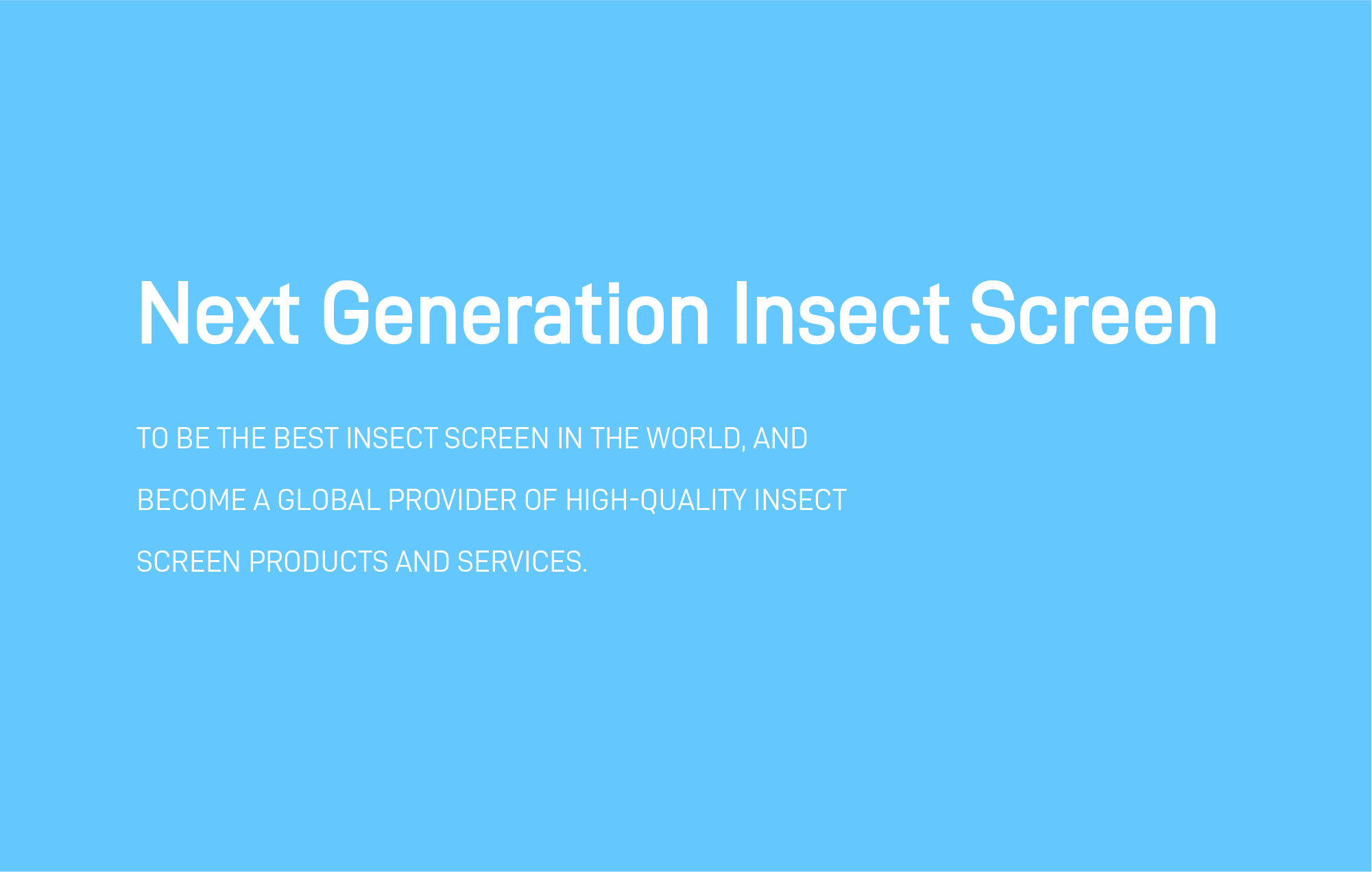 Next Generation Insect Screen

TO BE THE BEST INSECT SCREEN IN THE WORLD, AND BECOME A GLOBAL PROVIDER OF HIGH-QUALITY INSECT SCREEN PRODUCTS AND SERVICES.